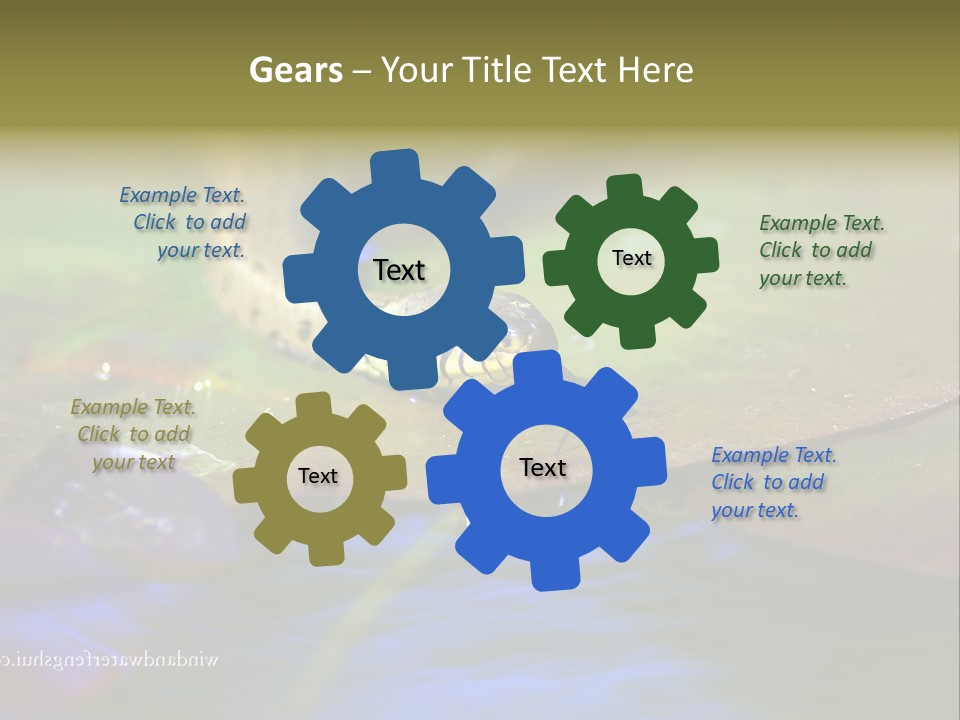 Gears – Your Title Text Here

Example Text. Click to add your text.

Text

Text

Example Text. Click to add your text.

Example Text. Click to add your text

Text

Text

Example Text. Click to add your text.

windandwaterfengshui.c